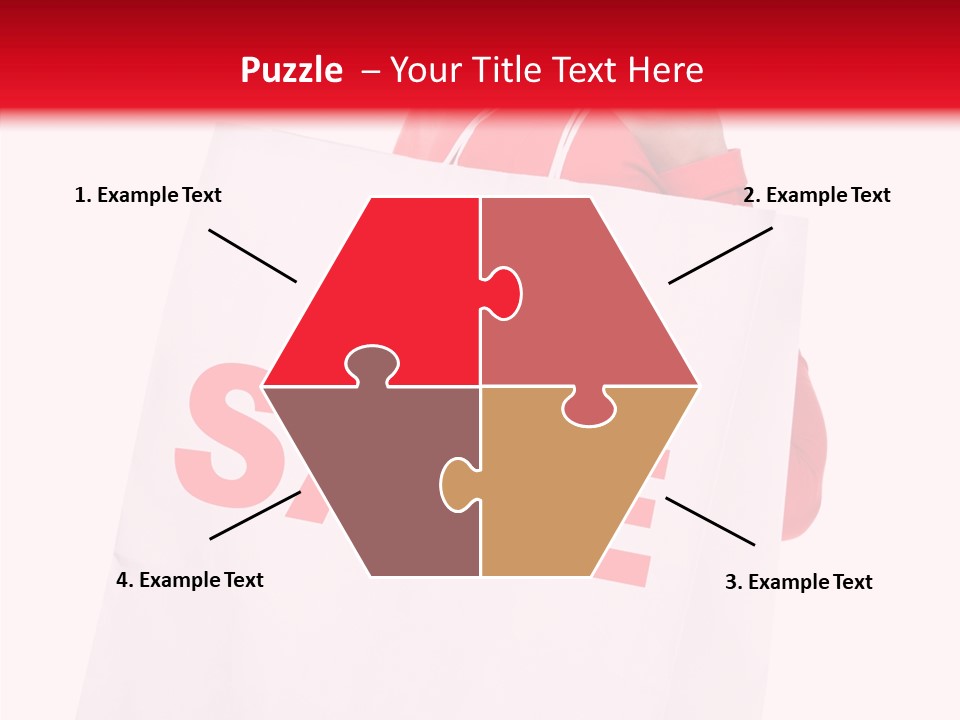 Puzzle – Your Title Text Here

1. Example Text

2. Example Text

4. Example Text

3. Example Text